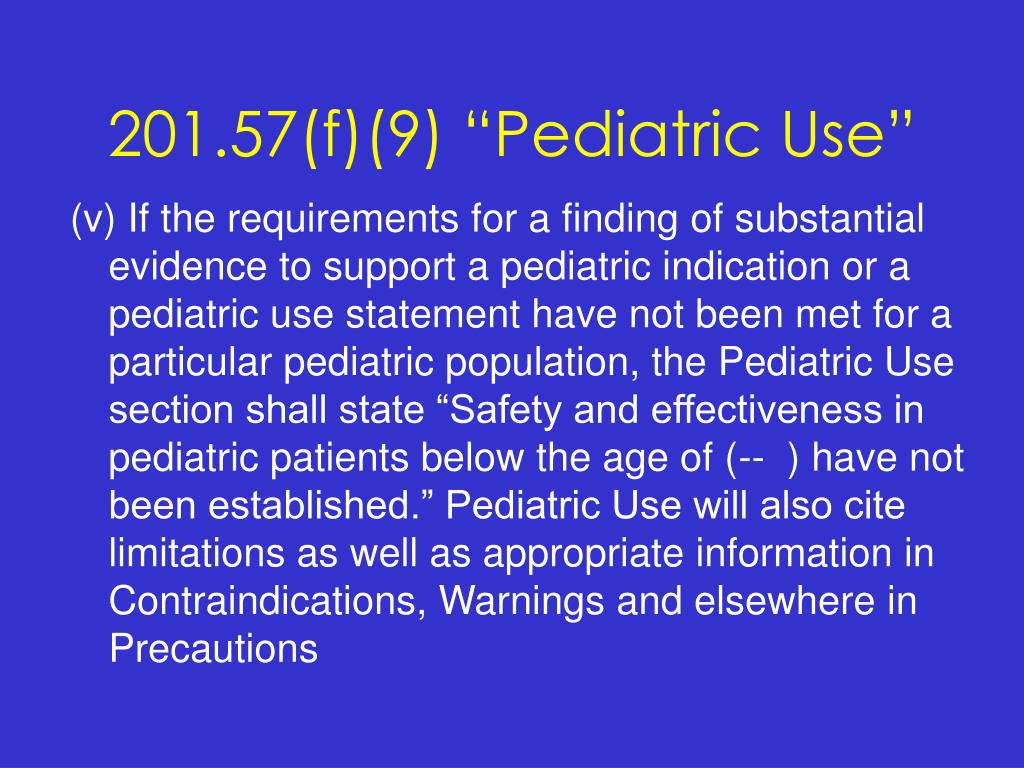 201.57(f)(9) “Pediatric Use”

(v) If the requirements for a finding of substantial evidence to support a pediatric indication or a pediatric use statement have not been met for a particular pediatric population, the Pediatric Use section shall state “Safety and effectiveness in pediatric patients below the age of (--  ) have not been established.” Pediatric Use will also cite limitations as well as appropriate information in Contraindications, Warnings and elsewhere in Precautions